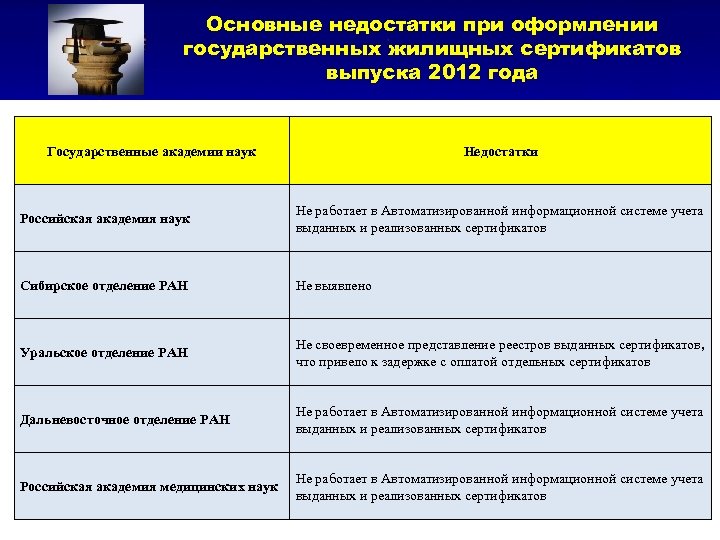 Основные недостатки при оформлении государственных жилищных сертификатов выпуска 2012 года

| Государственные академии наук | Недостатки |
|---|---|
| Российская академия наук | Не работает в Автоматизированной информационной системе учета выданных и реализованных сертификатов |
| Сибирское отделение РАН | Не выявлено |
| Уральское отделение РАН | Не своевременное представление реестров выданных сертификатов, что привело к задержке с оплатой отдельных сертификатов |
| Дальневосточное отделение РАН | Не работает в Автоматизированной информационной системе учета выданных и реализованных сертификатов |
| Российская академия медицинских наук | Не работает в Автоматизированной информационной системе учета выданных и реализованных сертификатов |